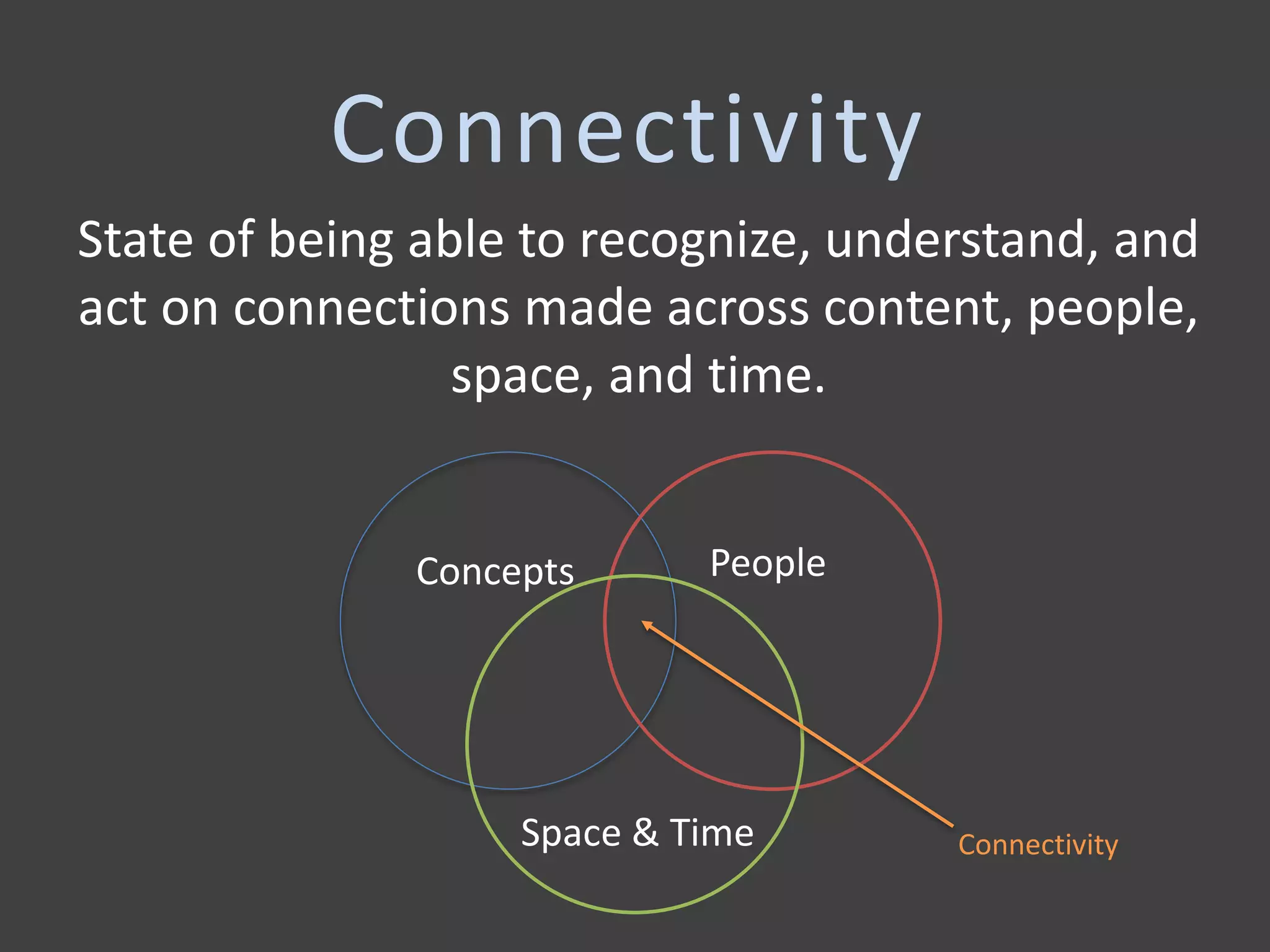 Connectivity

State of being able to recognize, understand, and act on connections made across content, people, space, and time.

Concepts

People

Space & Time

Connectivity